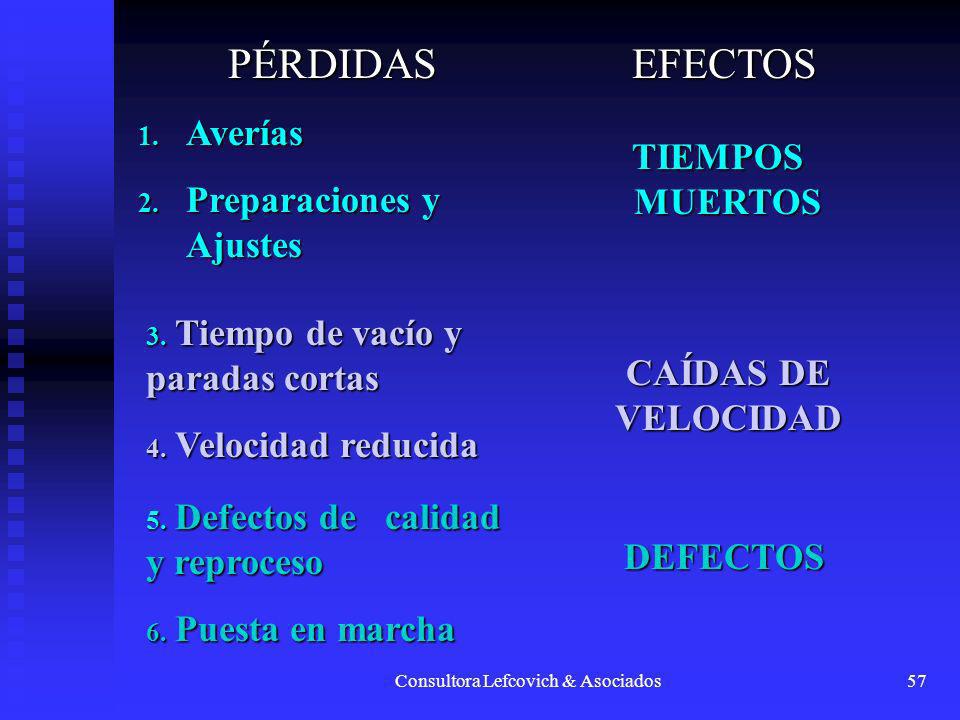 PÉRDIDAS

1. Averías
2. Preparaciones y Ajustes

3. Tiempo de vacío y paradas cortas
4. Velocidad reducida

5. Defectos de calidad y reproceso
6. Puesta en marcha

EFECTOS

TIEMPOS MUERTOS

CAÍDAS DE VELOCIDAD

DEFECTOS

Consultora Lefcovich & Asociados

57